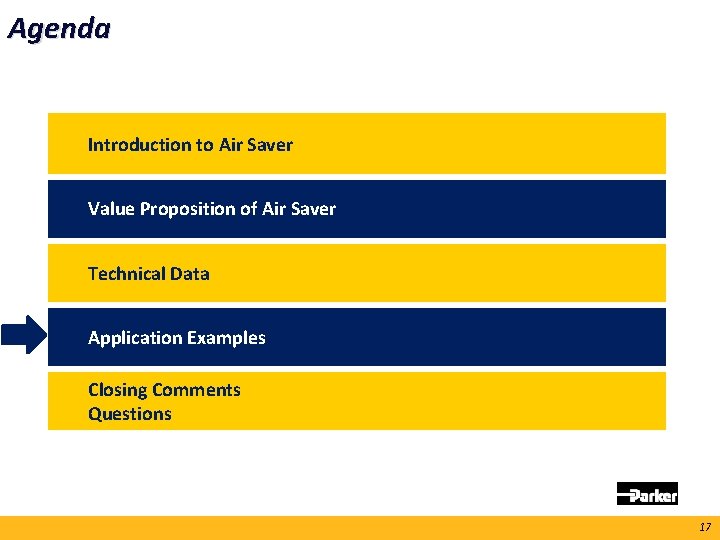 Agenda

Introduction to Air Saver

Value Proposition of Air Saver

Technical Data

Application Examples

Closing Comments
Questions

Parker

17